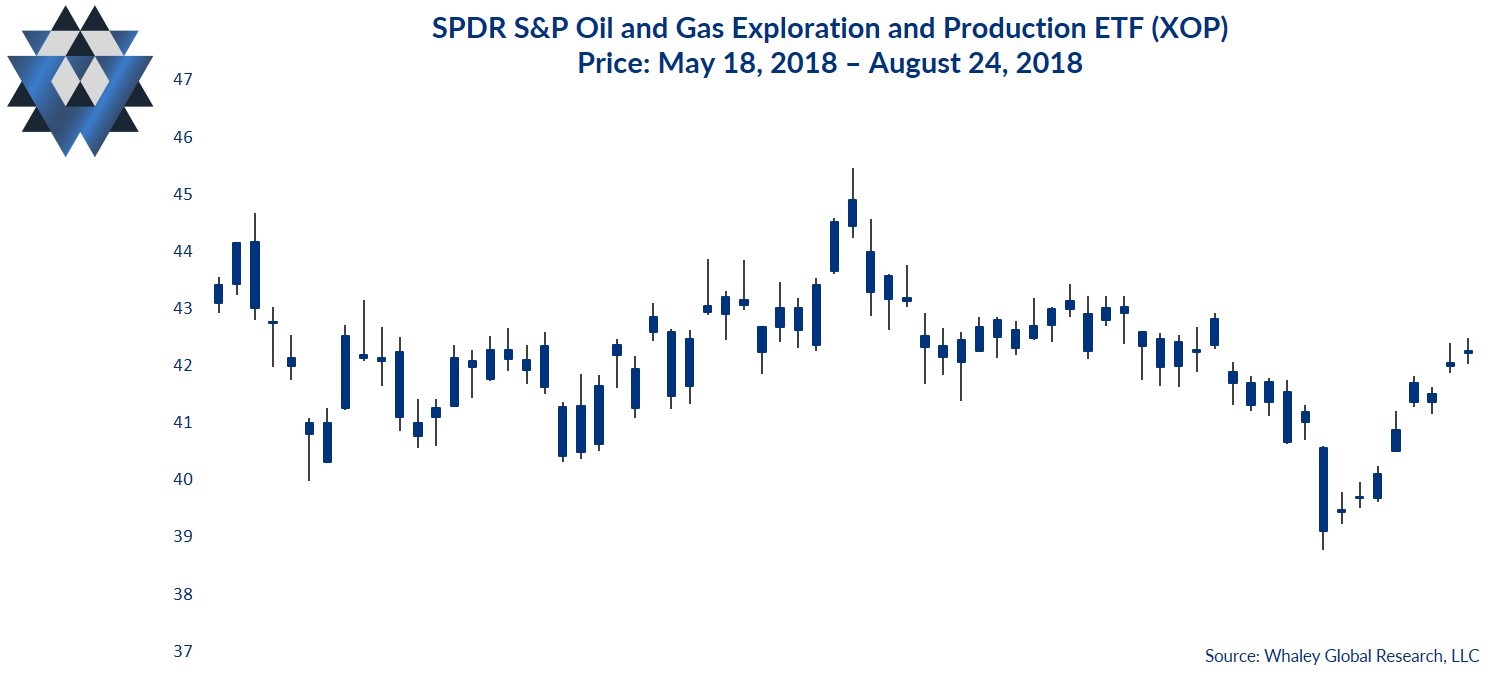 SPDR S&P Oil and Gas Exploration and Production ETF (XOP)
Price: May 18, 2018 – August 24, 2018

47
46
45
44
43
42
41
40
39
38
37

Source: Whaley Global Research, LLC